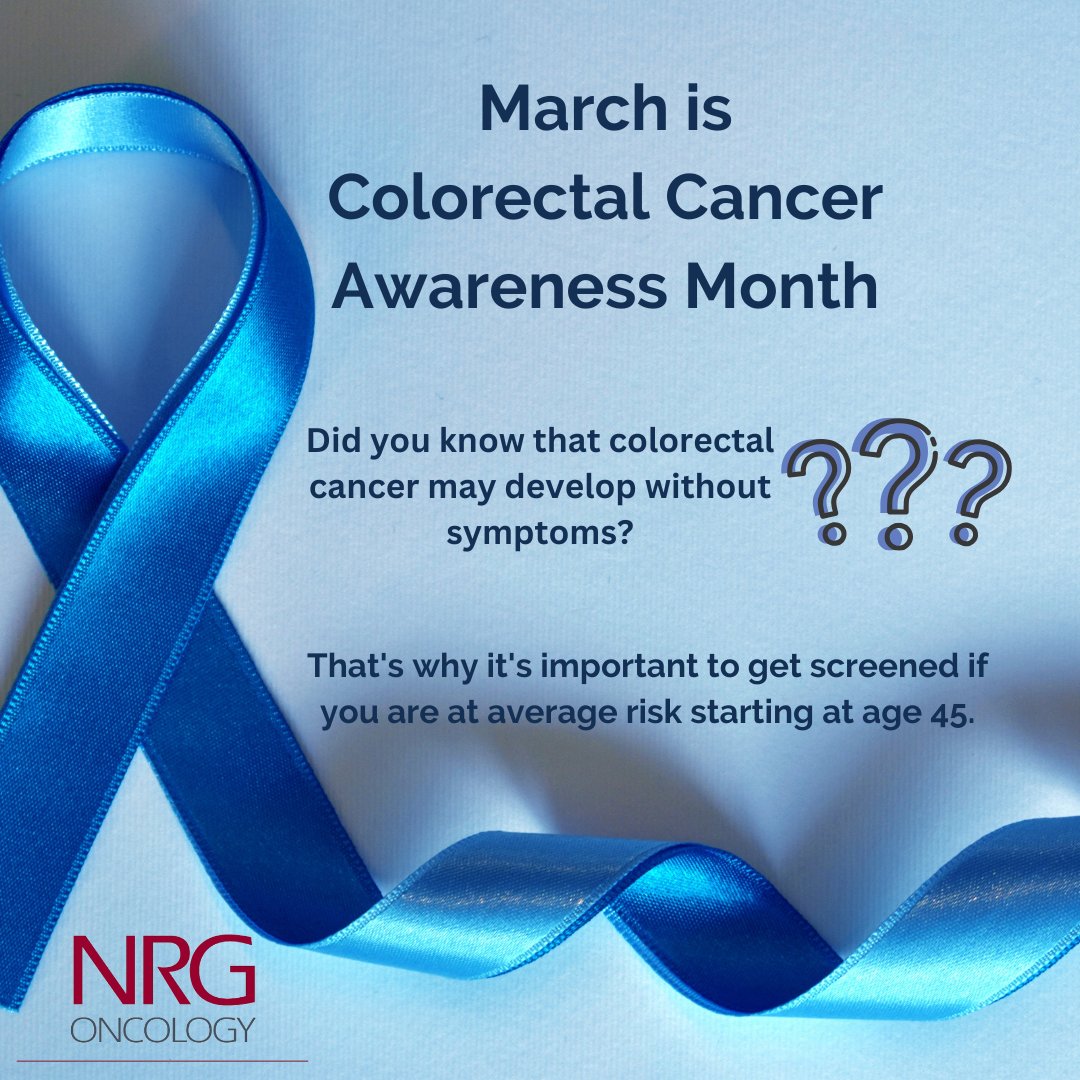 March is
Colorectal Cancer
Awareness Month

Did you know that colorectal cancer may develop without symptoms?

???

That's why it's important to get screened if you are at average risk starting at age 45.

NRG
ONCOLOGY